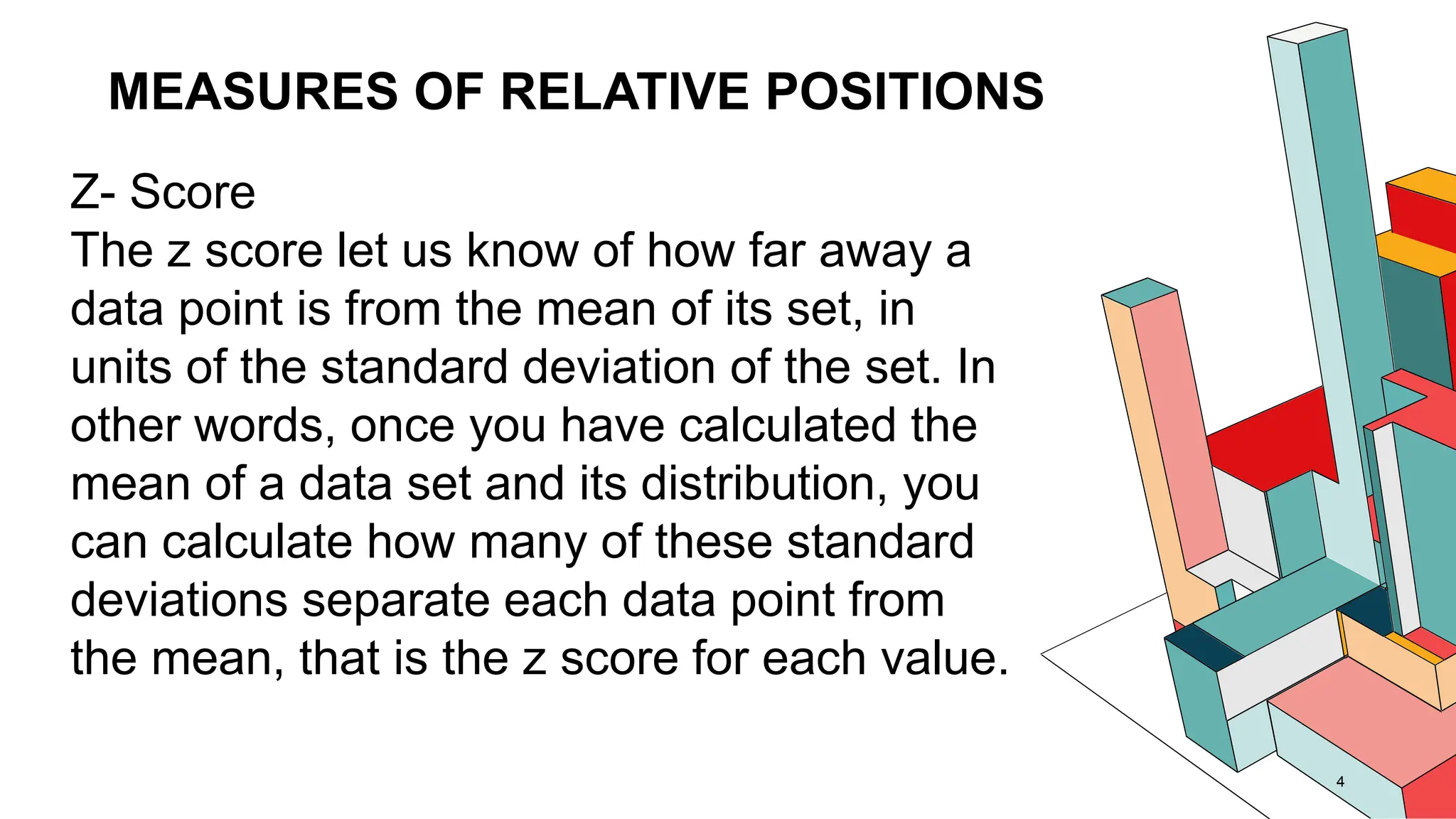 MEASURES OF RELATIVE POSITIONS

Z- Score
The z score let us know of how far away a data point is from the mean of its set, in units of the standard deviation of the set. In other words, once you have calculated the mean of a data set and its distribution, you can calculate how many of these standard deviations separate each data point from the mean, that is the z score for each value.

4